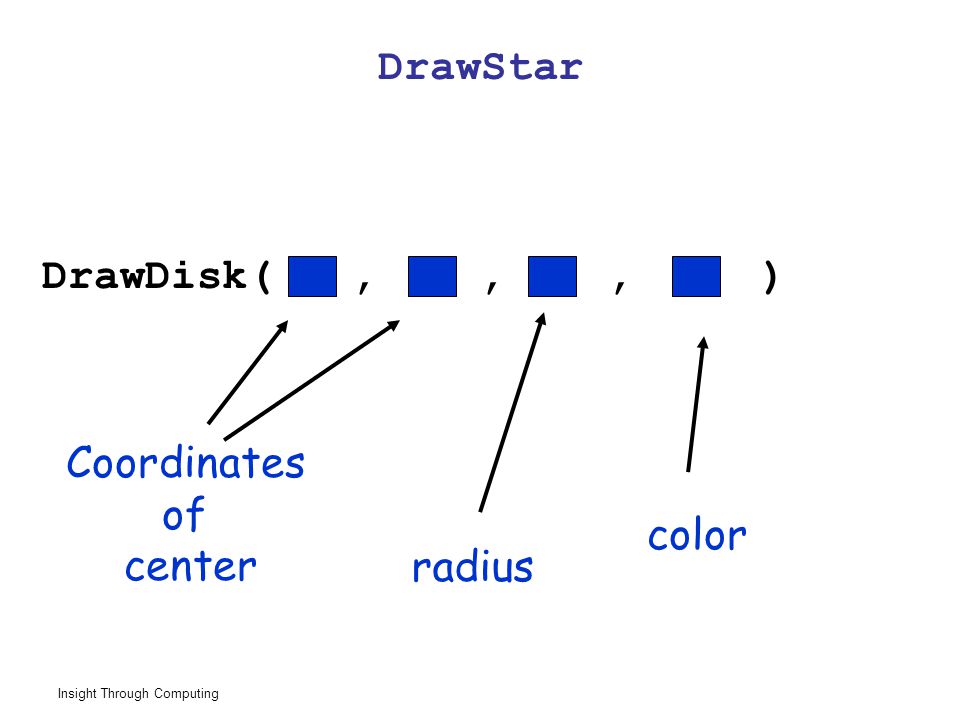 DrawStar

DrawDisk( , , , )

Coordinates of center

radius

color

Insight Through Computing